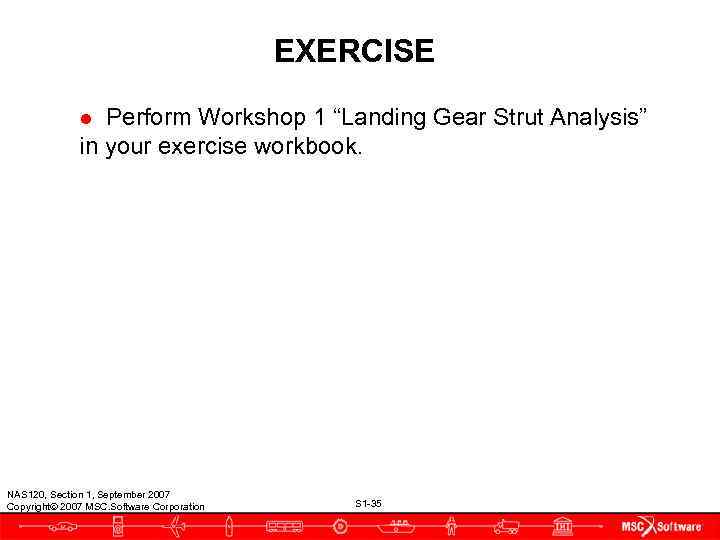 EXERCISE

● Perform Workshop 1 “Landing Gear Strut Analysis” in your exercise workbook.

NAS120, Section 1, September 2007
Copyright© 2007 MSC.Software Corporation

S1-35

MSC Software